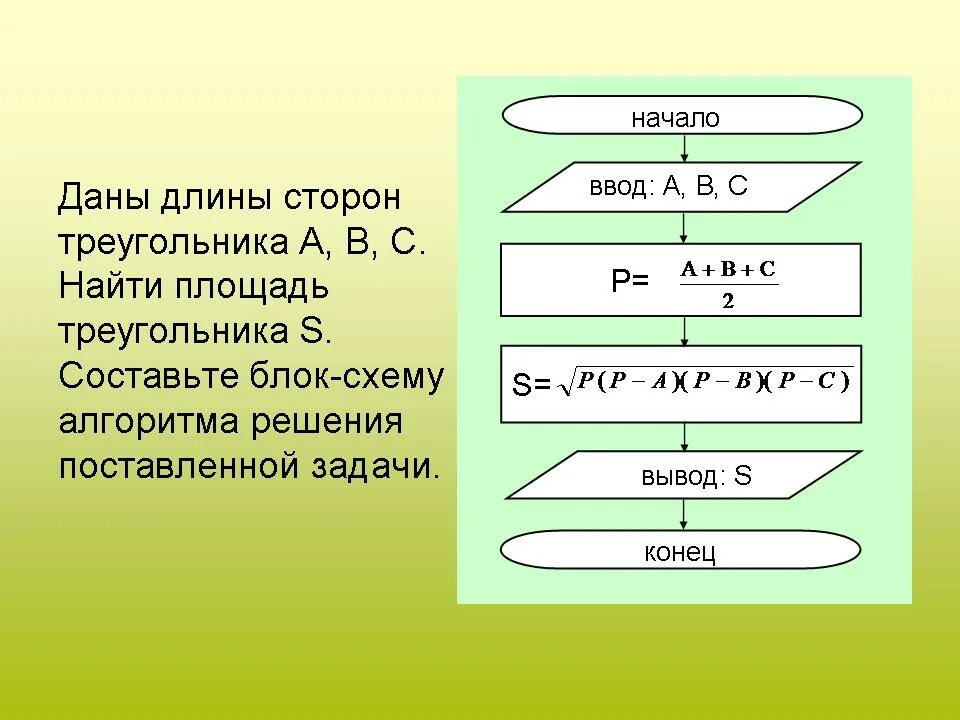 Даны длины сторон треугольника A, B, C. Найти площадь треугольника S. Составьте блок-схему алгоритма решения поставленной задачи.

начало

ввод: A, B, C

P= $\frac{A+B+C}{2}$

S= $\sqrt{P(P-A)(P-B)(P-C)}$

вывод: S

конец